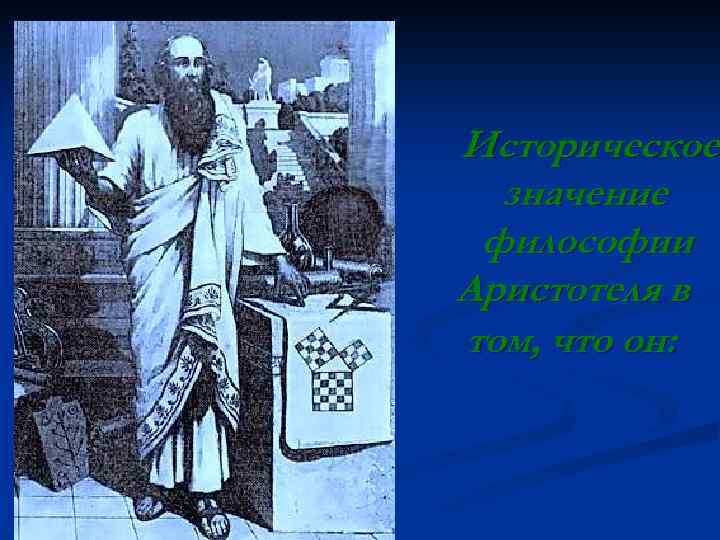 Историческое значение философии Аристотеля в том, что он: